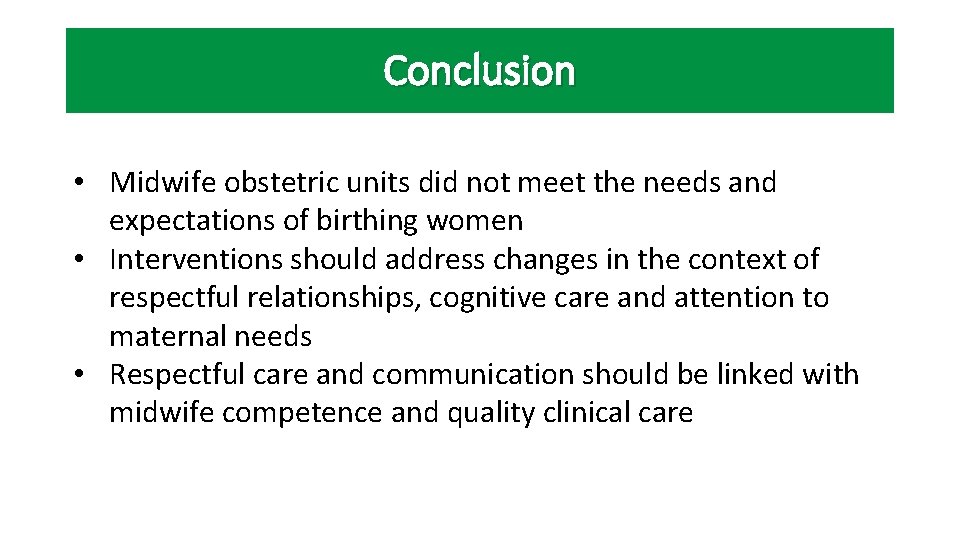 Conclusion

• Midwife obstetric units did not meet the needs and expectations of birthing women
• Interventions should address changes in the context of respectful relationships, cognitive care and attention to maternal needs
• Respectful care and communication should be linked with midwife competence and quality clinical care